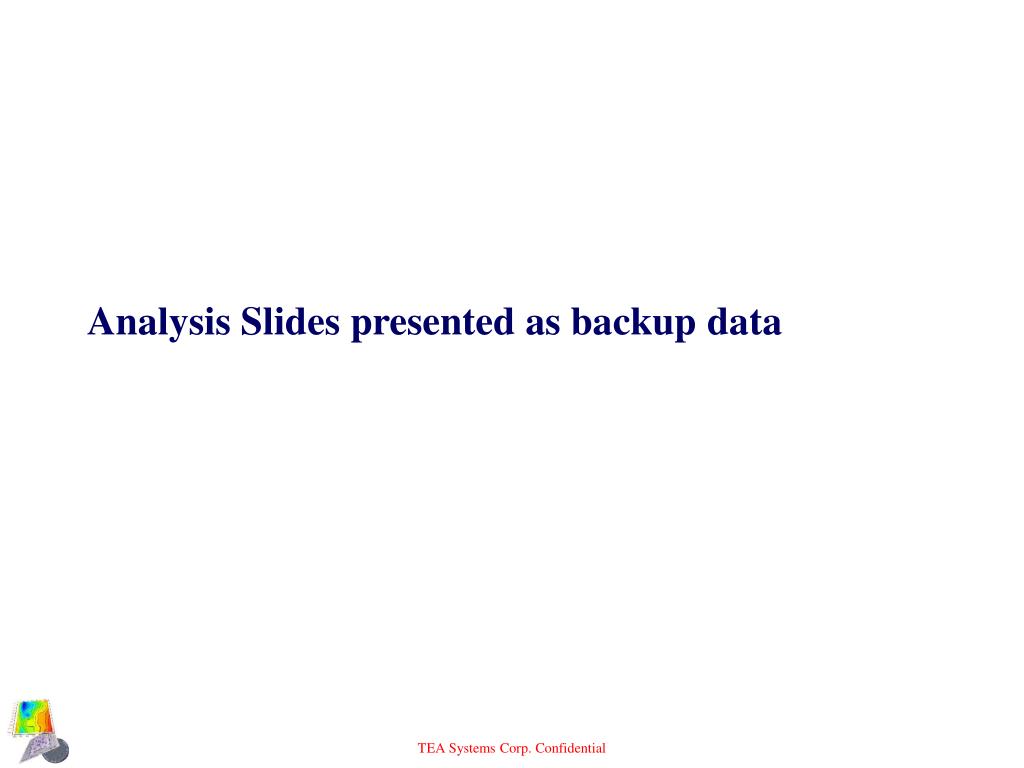 Analysis Slides presented as backup data

TEA Systems Corp. Confidential